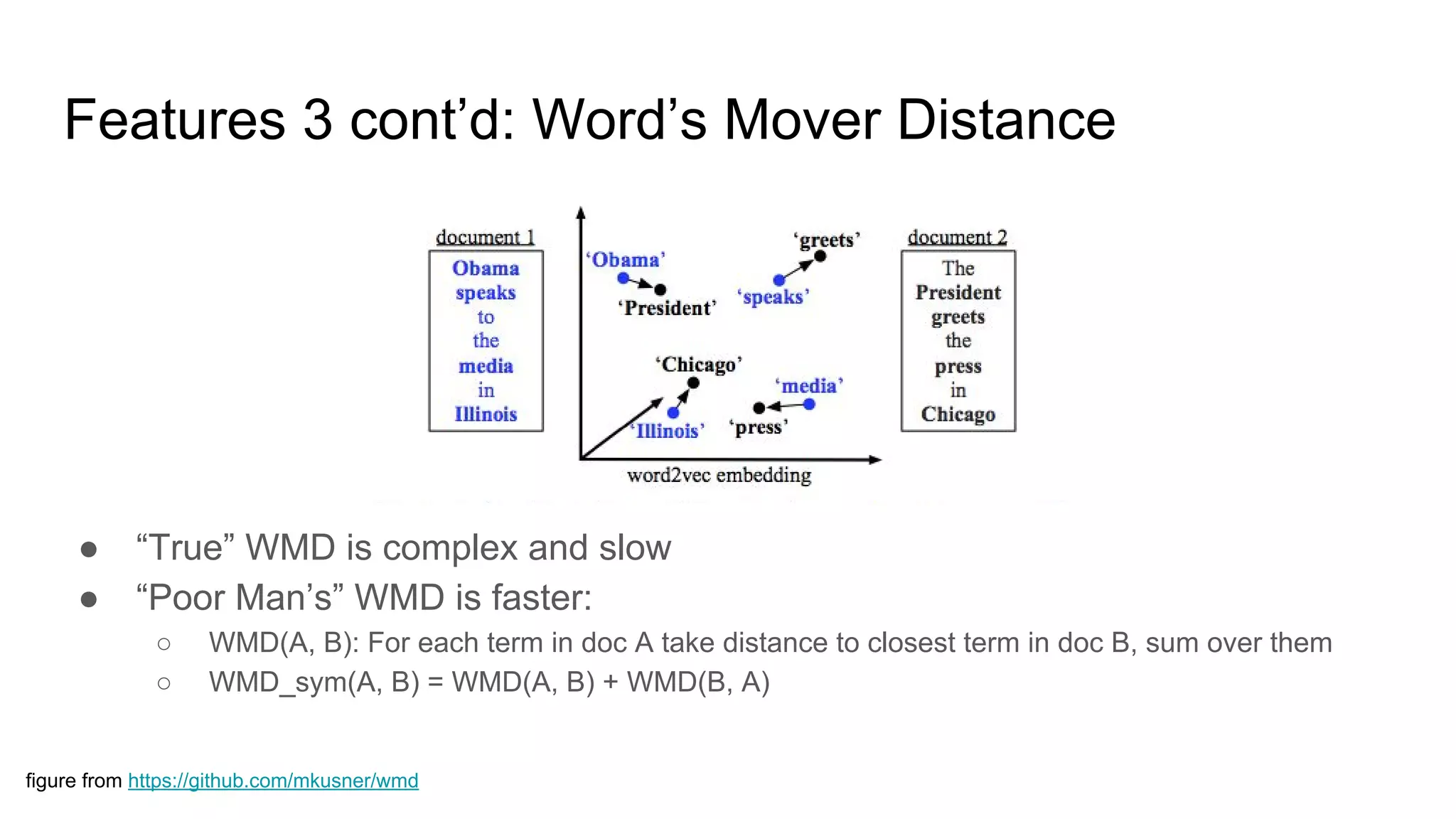 Features 3 cont’d: Word’s Mover Distance

document 1
Obama speaks to the media in Illinois

‘Obama’
‘President’
‘greets’
‘speaks’
‘Chicago’
‘media’
‘Illinois’
‘press’
word2vec embedding

document 2
The President greets the press in Chicago

● “True” WMD is complex and slow
● “Poor Man’s” WMD is faster:
○ WMD(A, B): For each term in doc A take distance to closest term in doc B, sum over them
○ WMD_sym(A, B) = WMD(A, B) + WMD(B, A)

figure from https://github.com/mkusner/wmd